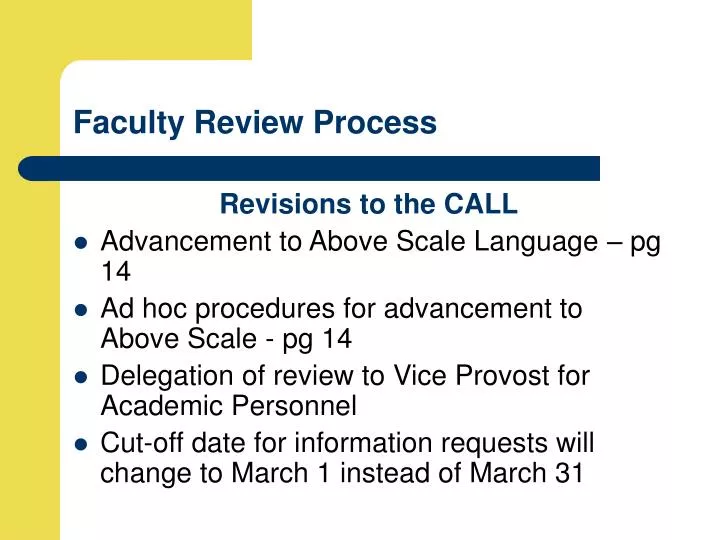 Faculty Review Process

Revisions to the CALL

- Advancement to Above Scale Language – pg 14
- Ad hoc procedures for advancement to Above Scale - pg 14
- Delegation of review to Vice Provost for Academic Personnel
- Cut-off date for information requests will change to March 1 instead of March 31